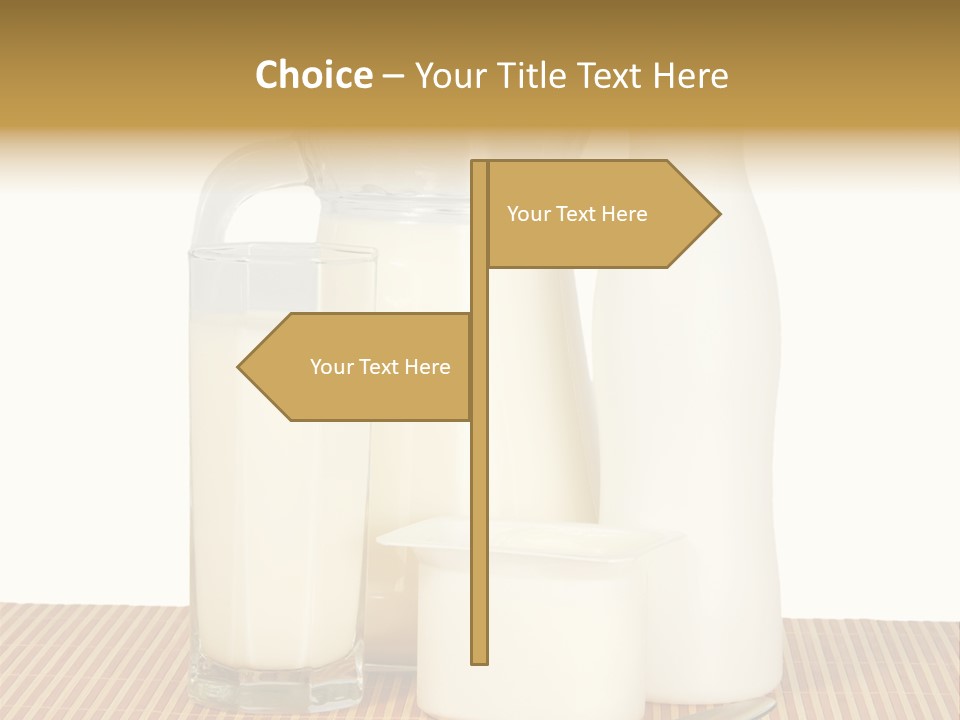 Choice – Your Title Text Here

Your Text Here

Your Text Here